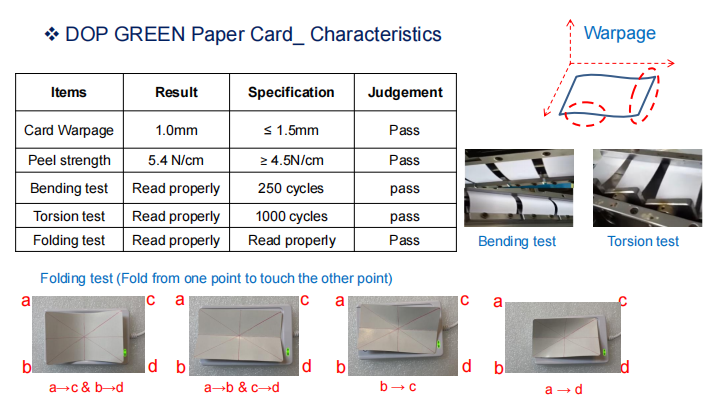 ❖ DOP GREEN Paper Card_ Characteristics

Warpage

| Items | Result | Specification | Judgement |
|---|---|---|---|
| Card Warpage | 1.0mm | ≤ 1.5mm | Pass |
| Peel strength | 5.4 N/cm | ≥ 4.5N/cm | Pass |
| Bending test | Read properly | 250 cycles | pass |
| Torsion test | Read properly | 1000 cycles | pass |
| Folding test | Read properly | Read properly | Pass |

Bending test

Torsion test

Folding test (Fold from one point to touch the other point)

a c b d
a→c & b→d

a c b d
a→b & c→d

a c b d
b → c

a c b d
a → d